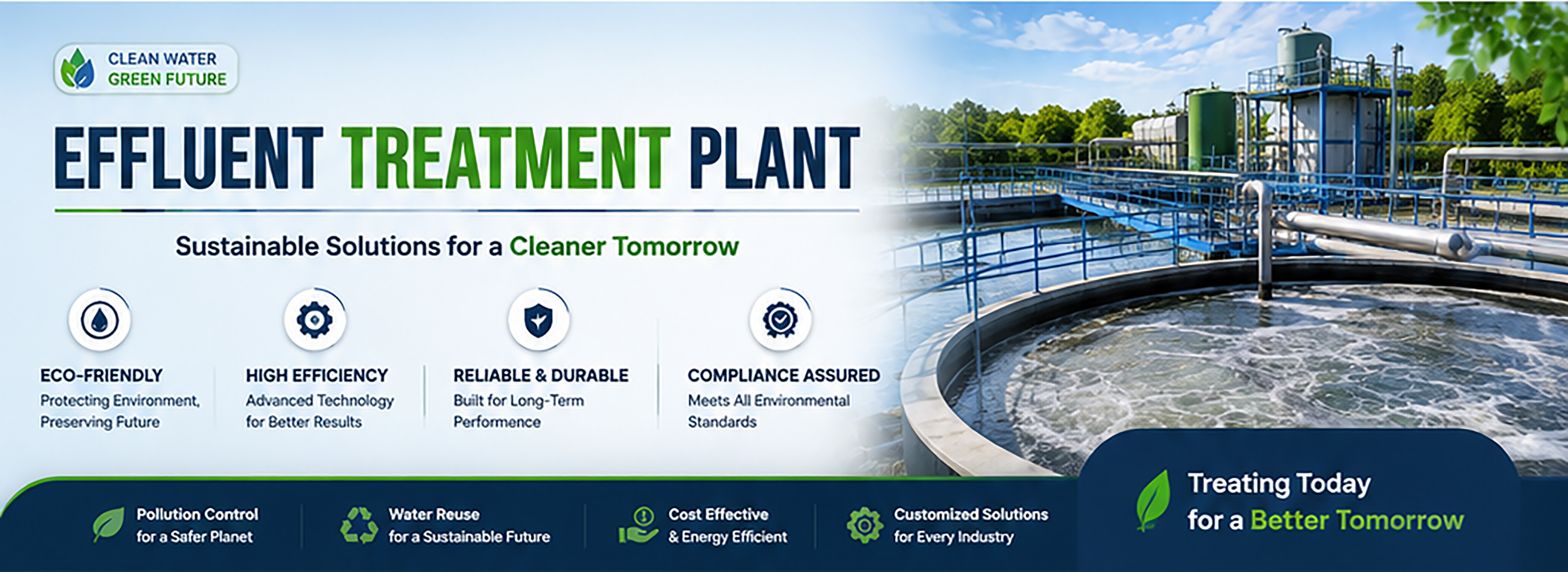 CLEAN WATER
GREEN FUTURE

EFFLUENT TREATMENT PLANT

Sustainable Solutions for a Cleaner Tomorrow

ECO-FRIENDLY
Protecting Environment, Preserving Future

HIGH EFFICIENCY
Advanced Technology for Better Results

RELIABLE & DURABLE
Built for Long-Term Performence

COMPLIANCE ASSURED
Meets All Environmental Standards

Pollution Control
for a Safer Planet

Water Reuse
for a Sustainable Future

Cost Effective
& Energy Efficient

Customized Solutions
for Every Industry

Treating Today
for a Better Tomorrow